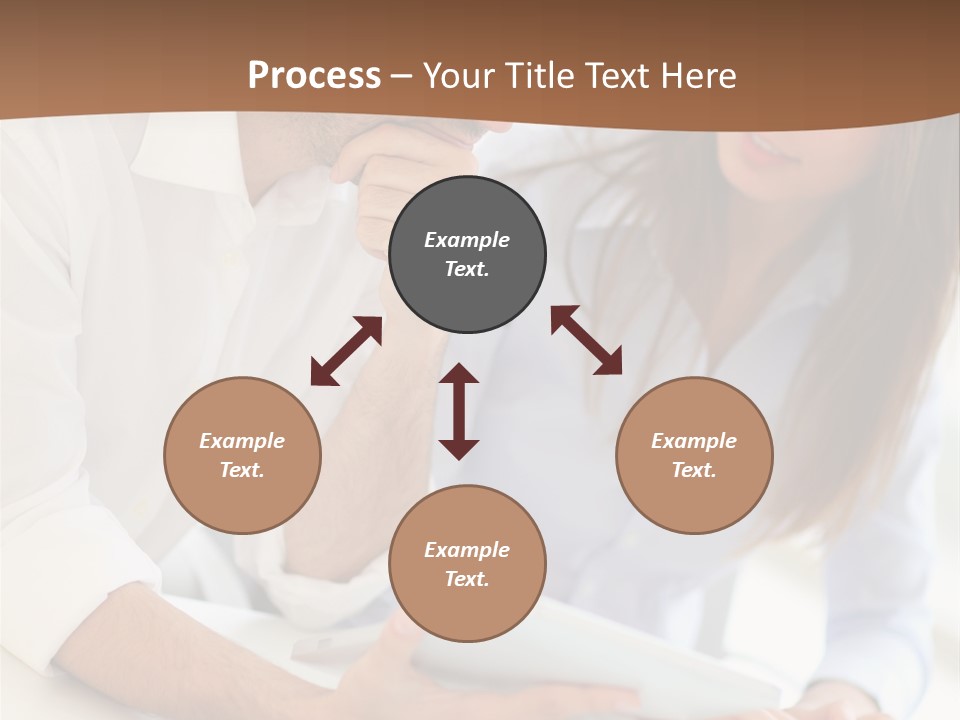 Process – Your Title Text Here

Example Text.

Example Text.

Example Text.

Example Text.